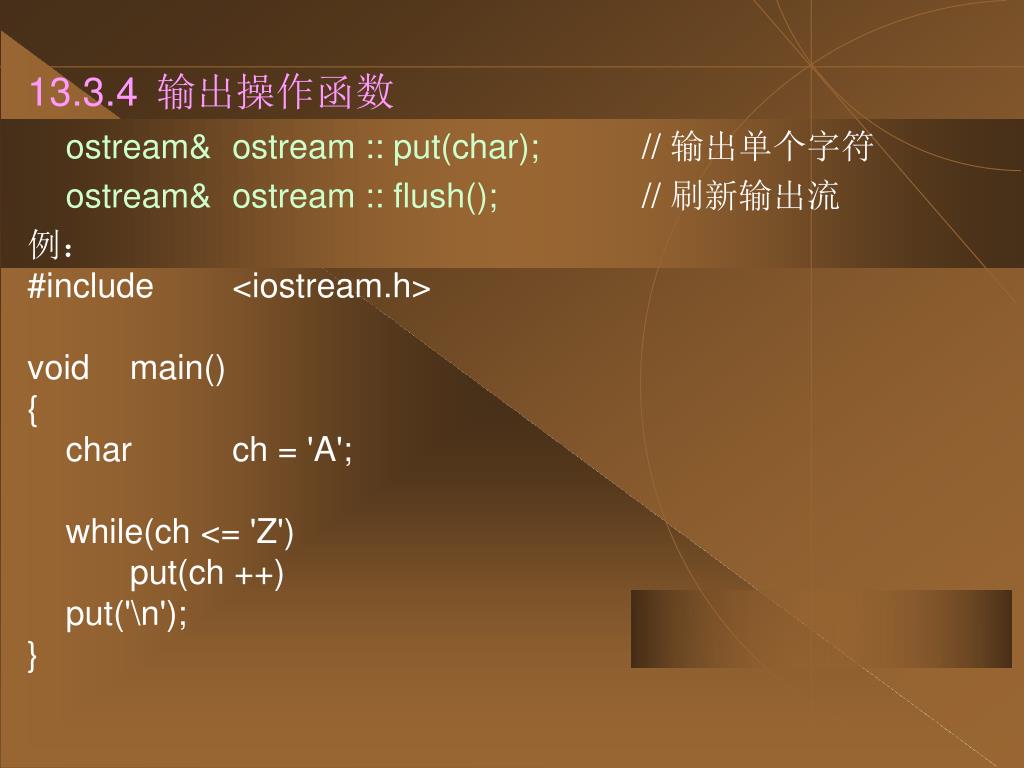 13.3.4 输出操作函数

ostream& ostream :: put(char); // 输出单个字符
ostream& ostream :: flush(); // 刷新输出流

例：
#include <iostream.h>

void main()
{
char ch = 'A';

while(ch <= 'Z')
put(ch ++)
put('\n');
}